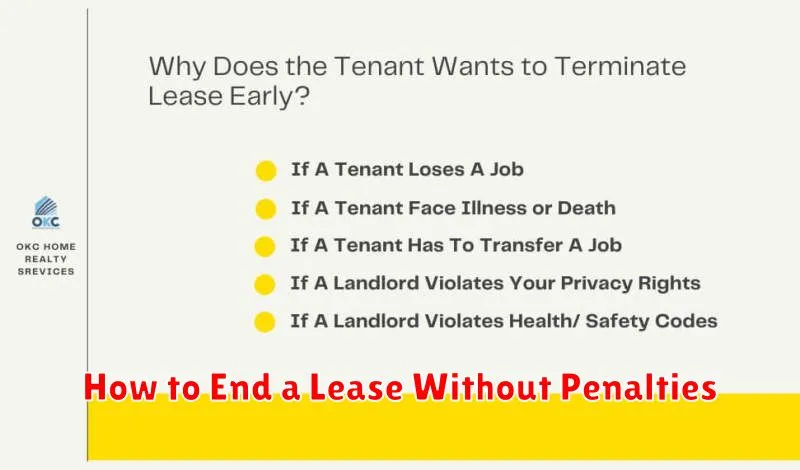 OKC
OKC HOME REALTY SREVICES

Why Does the Tenant Wants to Terminate Lease Early?

If A Tenant Loses A Job
If A Tenant Face Illness or Death
If A Tenant Has To Transfer A Job
If A Landlord Violates Your Privacy Rights
If A Landlord Violates Health/ Safety Codes

How to End a Lease Without Penalties